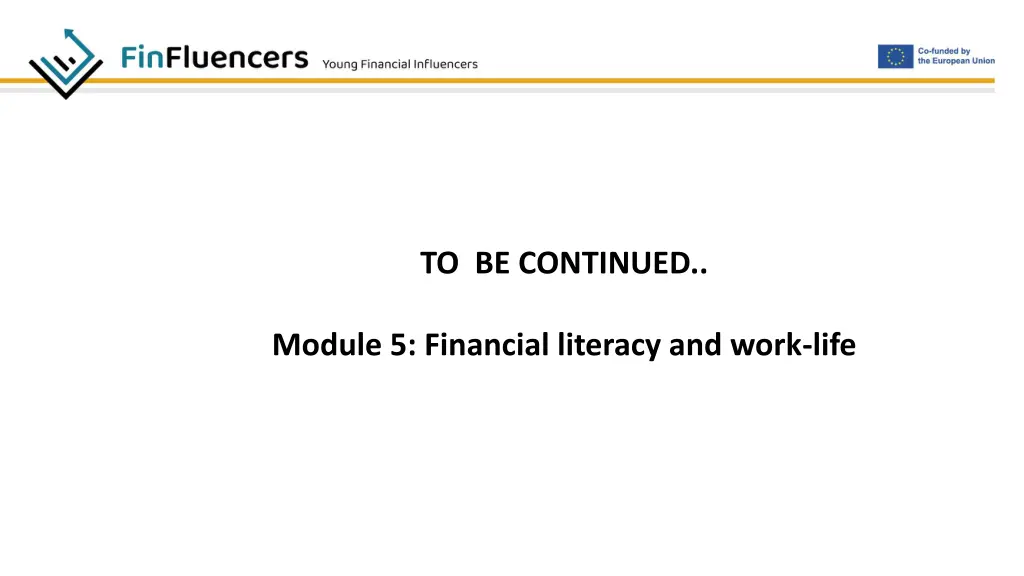 FinFluencers Young Financial Influencers

Co-funded by the European Union

TO BE CONTINUED..

Module 5: Financial literacy and work-life